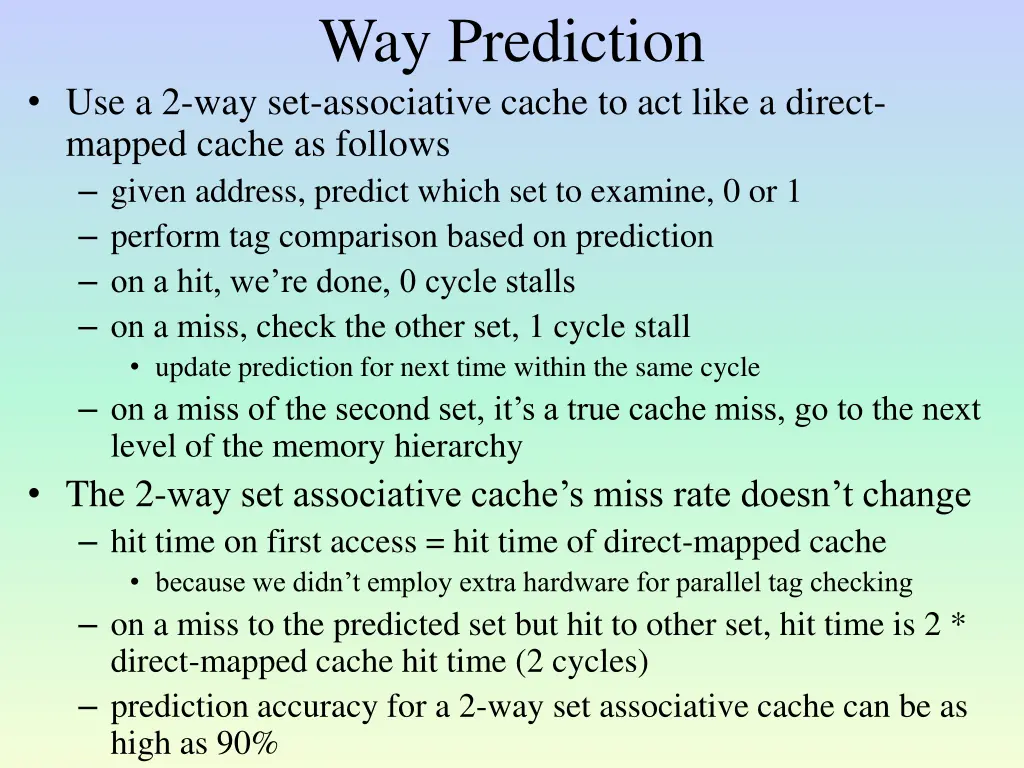 Way Prediction

• Use a 2-way set-associative cache to act like a direct-mapped cache as follows
– given address, predict which set to examine, 0 or 1
– perform tag comparison based on prediction
– on a hit, we're done, 0 cycle stalls
– on a miss, check the other set, 1 cycle stall
• update prediction for next time within the same cycle
– on a miss of the second set, it's a true cache miss, go to the next level of the memory hierarchy

• The 2-way set associative cache's miss rate doesn't change
– hit time on first access = hit time of direct-mapped cache
• because we didn't employ extra hardware for parallel tag checking
– on a miss to the predicted set but hit to other set, hit time is 2 * direct-mapped cache hit time (2 cycles)
– prediction accuracy for a 2-way set associative cache can be as high as 90%